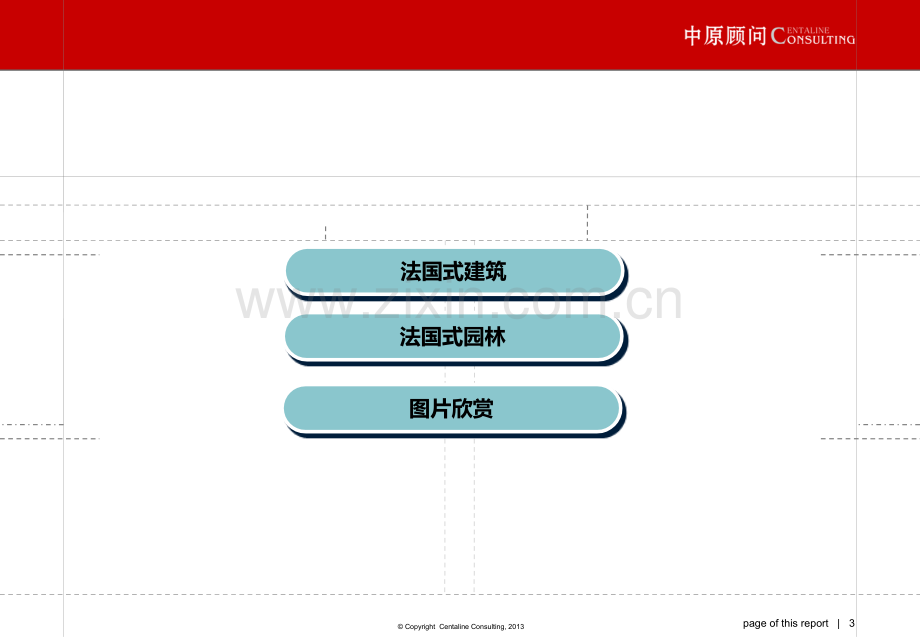 中原顾问 CENTALINE CONSULTING

法国式建筑

法国式园林

图片欣赏

© Copyright Centaline Consulting, 2013

page of this report | 3

www.zixin.com.cn